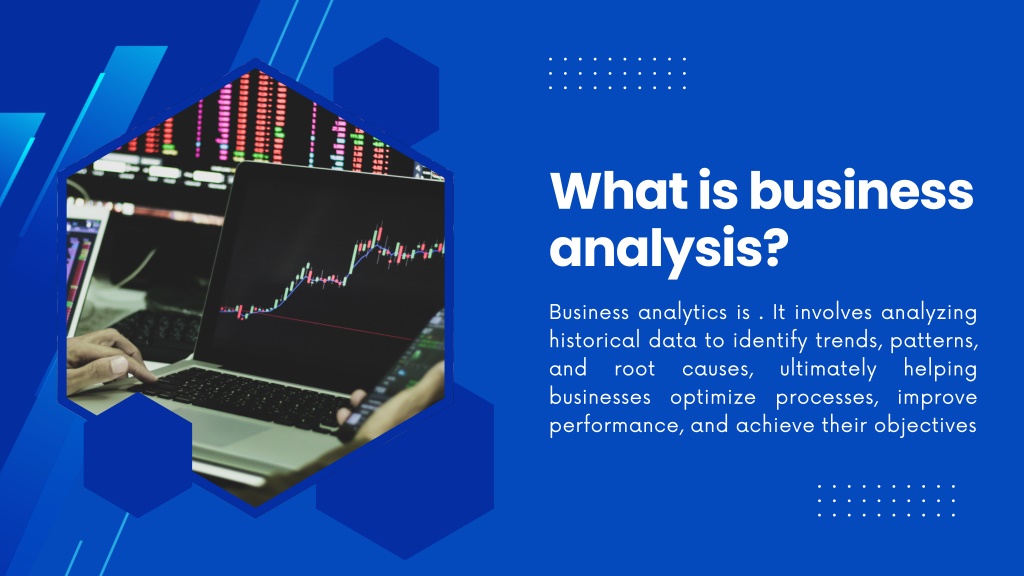 What is business analysis?

Business analytics is . It involves analyzing historical data to identify trends, patterns, and root causes, ultimately helping businesses optimize processes, improve performance, and achieve their objectives